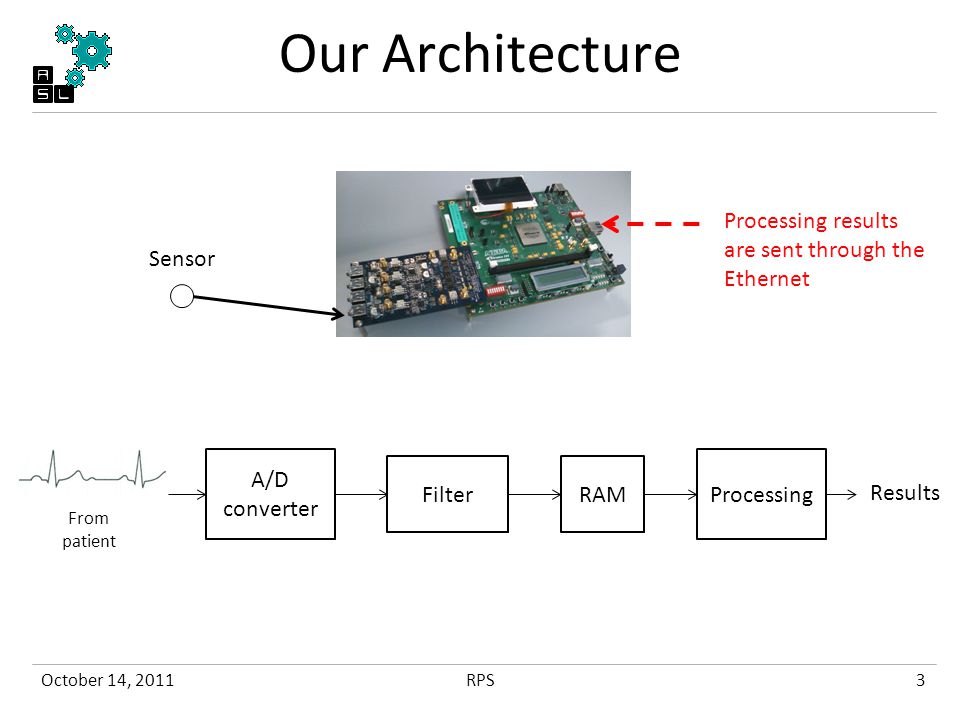 A
S L

Our Architecture

Sensor

Processing results are sent through the Ethernet

From patient

A/D converter

Filter

RAM

Processing

Results

October 14, 2011

RPS

3